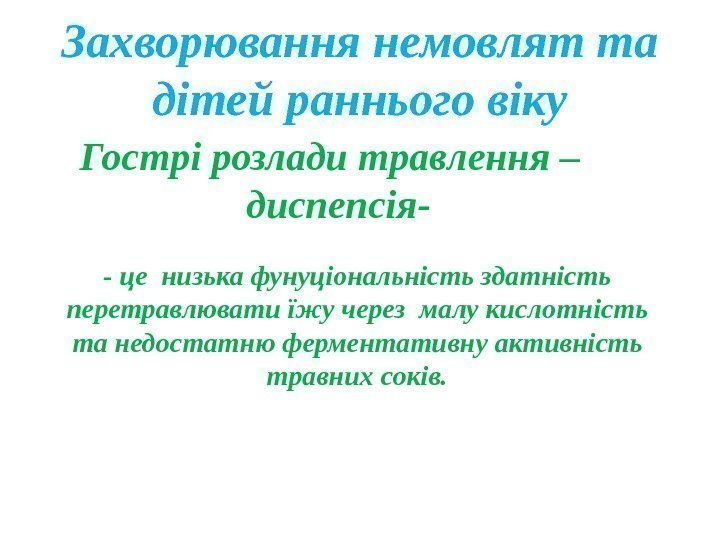 Захворювання немовлят та дітей раннього віку

Гострі розлади травлення – диспепсія-

- це низька фунуціональність здатність перетравлювати їжу через малу кислотність та недостатню ферментативну активність травних соків.